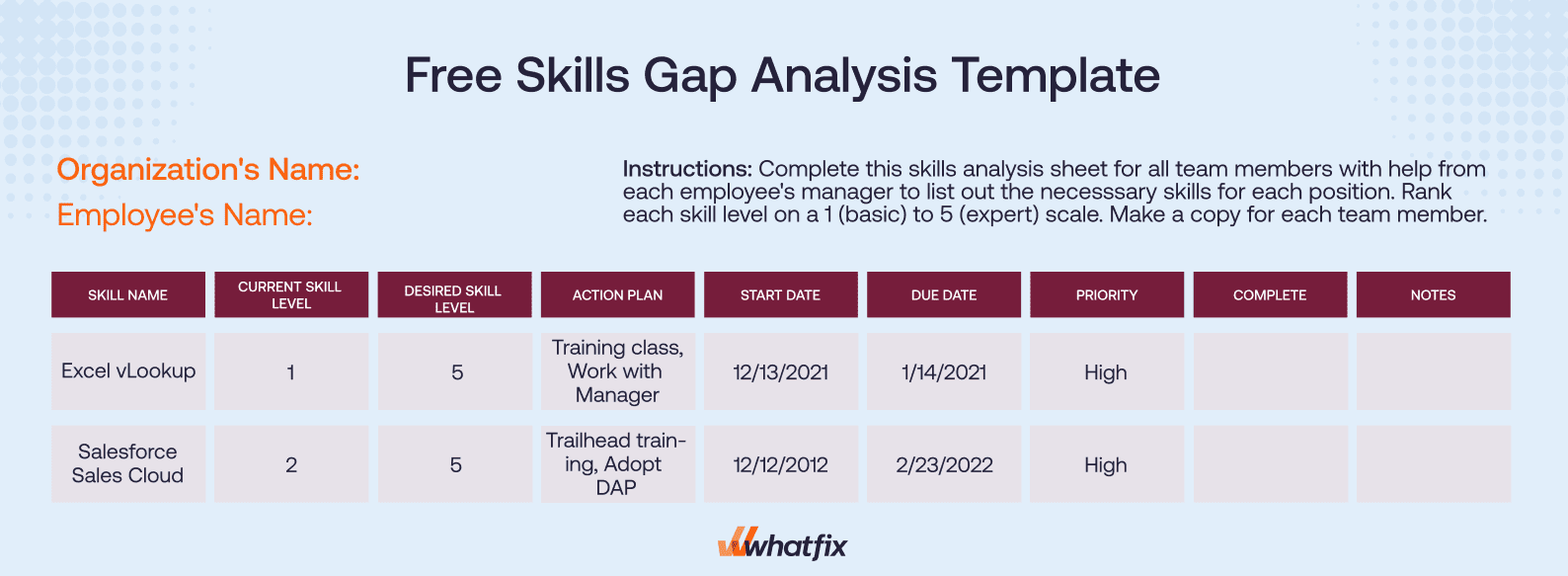 Free Skills Gap Analysis Template

Organization's Name:
Employee's Name:

Instructions: Complete this skills analysis sheet for all team members with help from each employee's manager to list out the necesssary skills for each position. Rank each skill level on a 1 (basic) to 5 (expert) scale. Make a copy for each team member.

| SKILL NAME | CURRENT SKILL LEVEL | DESIRED SKILL LEVEL | ACTION PLAN | START DATE | DUE DATE | PRIORITY | COMPLETE | NOTES |
|---|---|---|---|---|---|---|---|---|
| Excel vLookup | 1 | 5 | Training class, Work with Manager | 12/13/2021 | 1/14/2021 | High | | |
| Salesforce Sales Cloud | 2 | 5 | Trailhead training, Adopt DAP | 12/12/2012 | 2/23/2022 | High | | |

whatfix